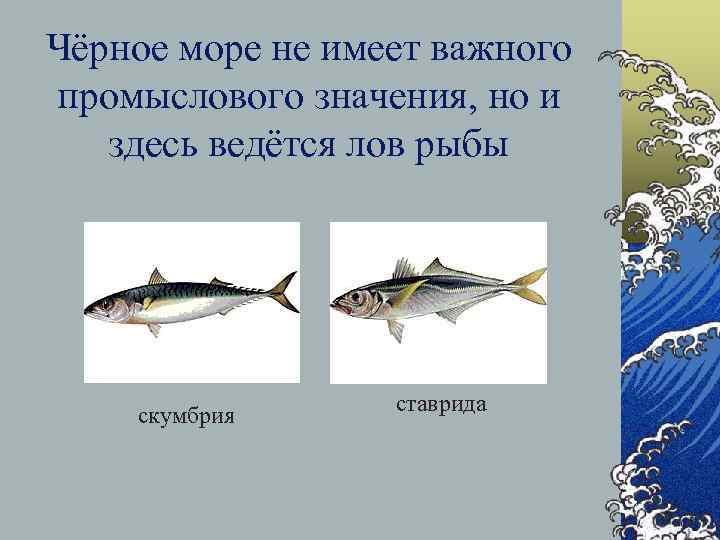 Чёрное море не имеет важного промыслового значения, но и здесь ведётся лов рыбы

скумбрия

ставрида